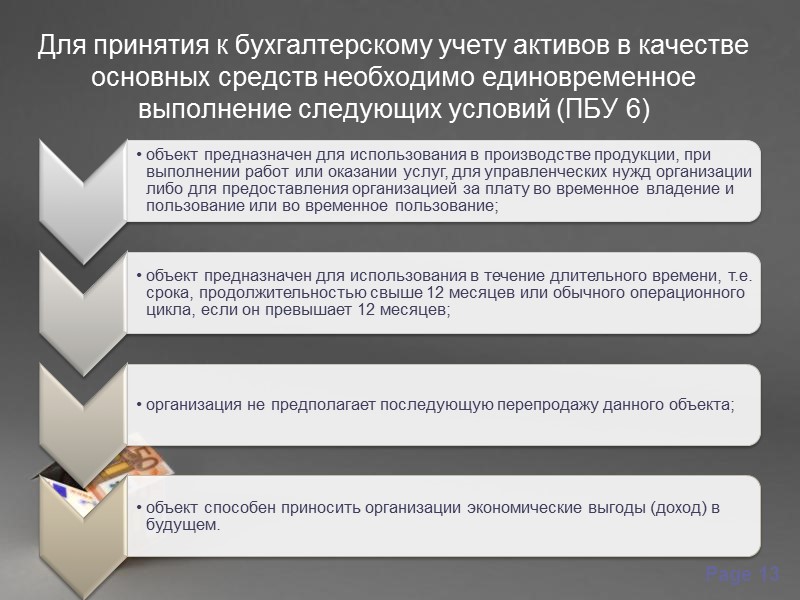 Для принятия к бухгалтерскому учету активов в качестве основных средств необходимо единовременное выполнение следующих условий (ПБУ 6)

• объект предназначен для использования в производстве продукции, при выполнении работ или оказании услуг, для управленческих нужд организации либо для предоставления организацией за плату во временное владение и пользование или во временное пользование;

• объект предназначен для использования в течение длительного времени, т.е. срока, продолжительностью свыше 12 месяцев или обычного операционного цикла, если он превышает 12 месяцев;

• организация не предполагает последующую перепродажу данного объекта;

• объект способен приносить организации экономические выгоды (доход) в будущем.

Page 13